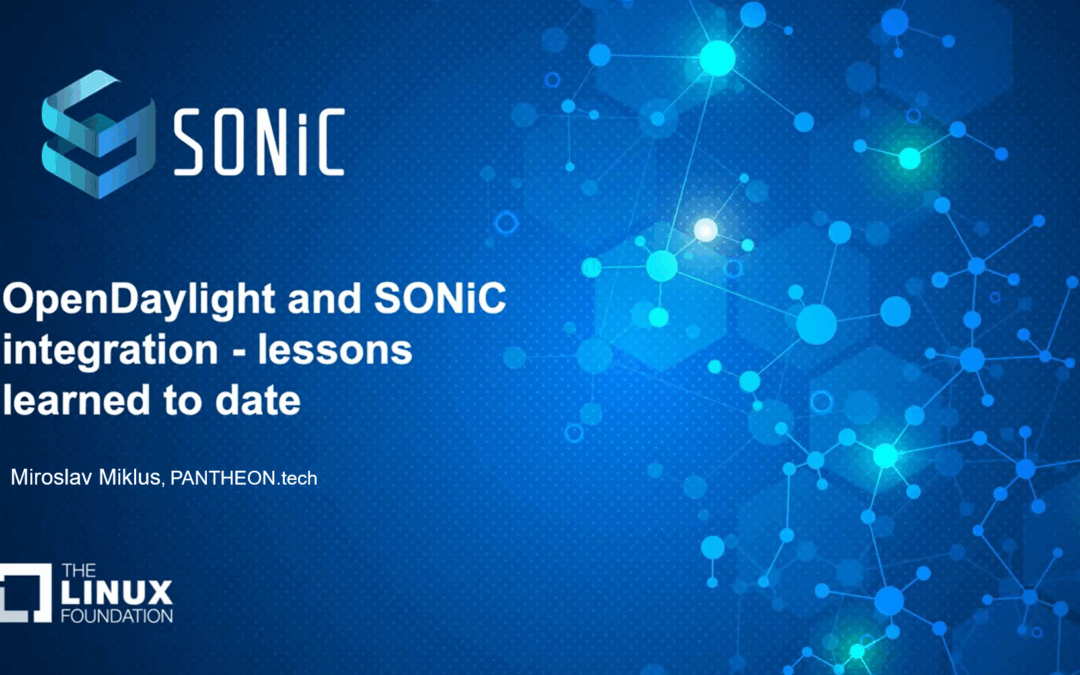 SONiC

OpenDaylight and SONiC integration - lessons learned to date

Miroslav Miklus, PANTHEON.tech

THE LINUX FOUNDATION